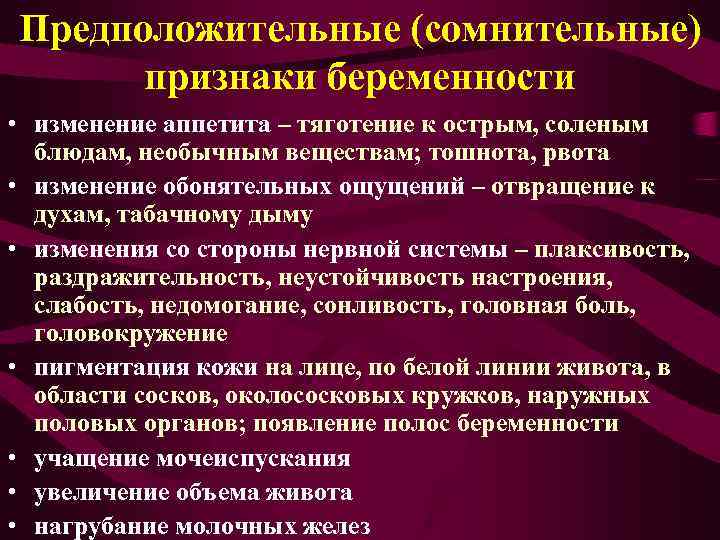 Предположительные (сомнительные) признаки беременности

• изменение аппетита – тяготение к острым, соленым блюдам, необычным веществам; тошнота, рвота
• изменение обонятельных ощущений – отвращение к духам, табачному дыму
• изменения со стороны нервной системы – плаксивость, раздражительность, неустойчивость настроения, слабость, недомогание, сонливость, головная боль, головокружение
• пигментация кожи на лице, по белой линии живота, в области сосков, околососковых кружков, наружных половых органов; появление полос беременности
• учащение мочеиспускания
• увеличение объема живота
• нагрубание молочных желез